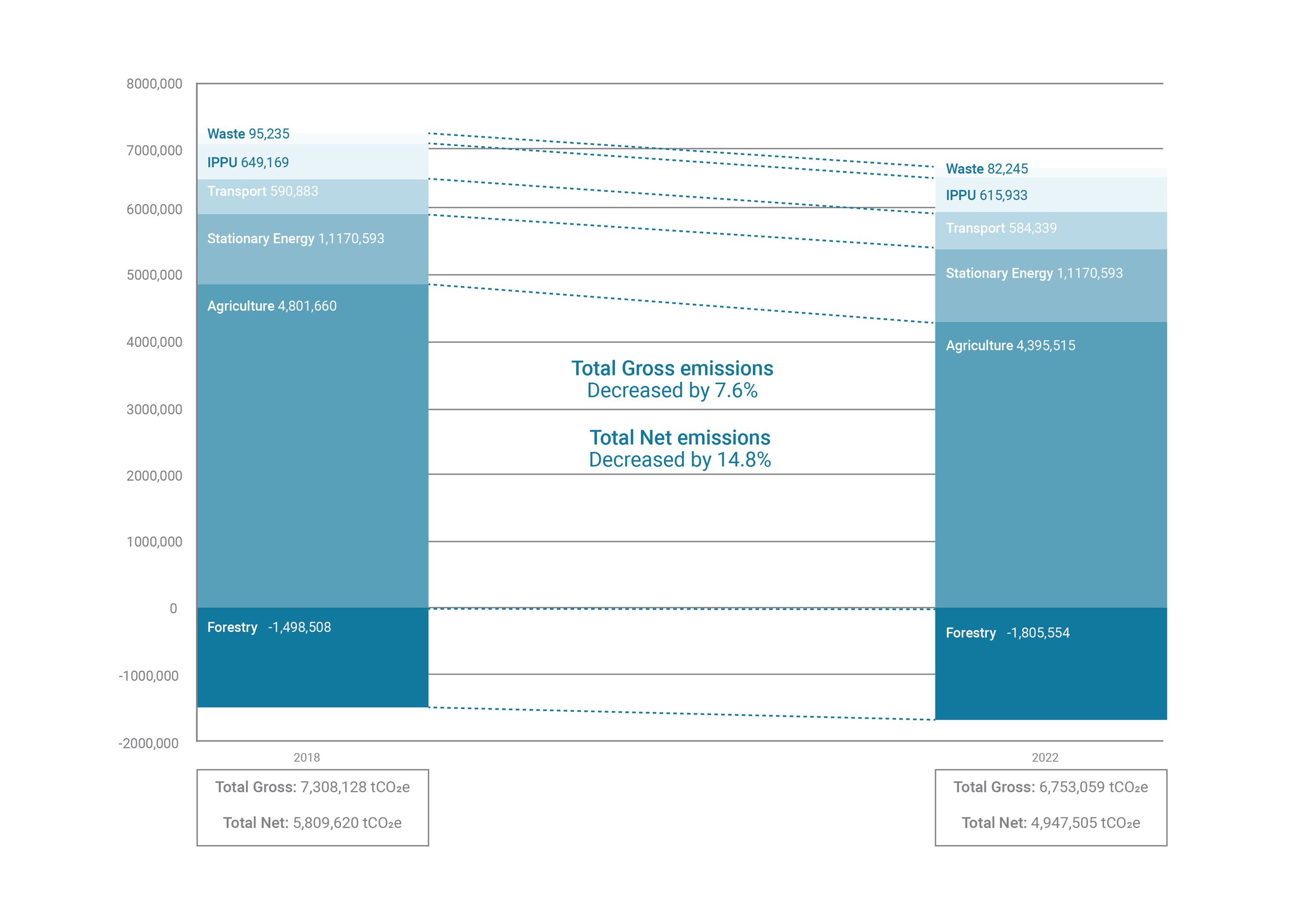 8000,000
7000,000
6000,000
5000,000
4000,000
3000,000
2000,000
1000,000
0
-1000,000
-2000,000

Waste 95,235
IPPU 649,169
Transport 590,883
Stationary Energy 1,1170,593
Agriculture 4,801,660
Forestry -1,498,508

Total Gross emissions
Decreased by 7.6%

Total Net emissions
Decreased by 14.8%

Waste 82,245
IPPU 615,933
Transport 584,339
Stationary Energy 1,1170,593
Agriculture 4,395,515
Forestry -1,805,554

2018
Total Gross: 7,308,128 $tCO_2e$
Total Net: 5,809,620 $tCO_2e$

2022
Total Gross: 6,753,059 $tCO_2e$
Total Net: 4,947,505 $tCO_2e$